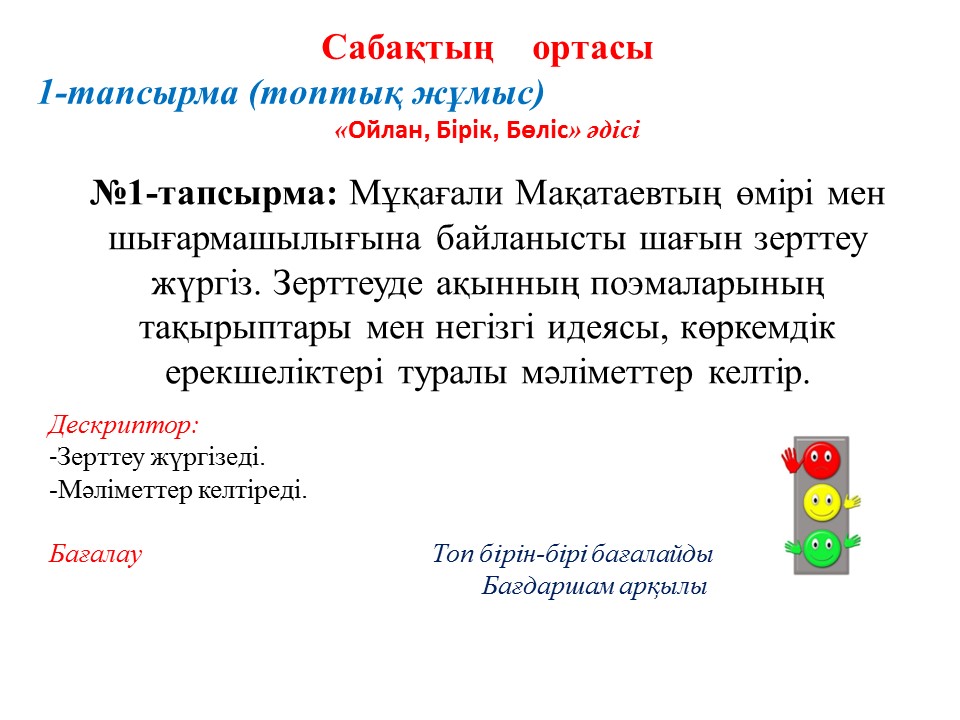 Сабақтың ортасы

1-тапсырма (топтық жұмыс)

«Ойлан, Бірік, Бөліс» әдісі

№1-тапсырма: Мұқағали Мақатаевтың өмірі мен шығармашылығына байланысты шағын зерттеу жүргіз. Зерттеуде ақынның поэмаларының тақырыптары мен негізгі идеясы, көркемдік ерекшеліктері туралы мәліметтер келтір.

Дескриптор:
-Зерттеу жүргізеді.
-Мәліметтер келтіреді.

Бағалау

Топ бірін-бірі бағалайды
Бағдаршам арқылы